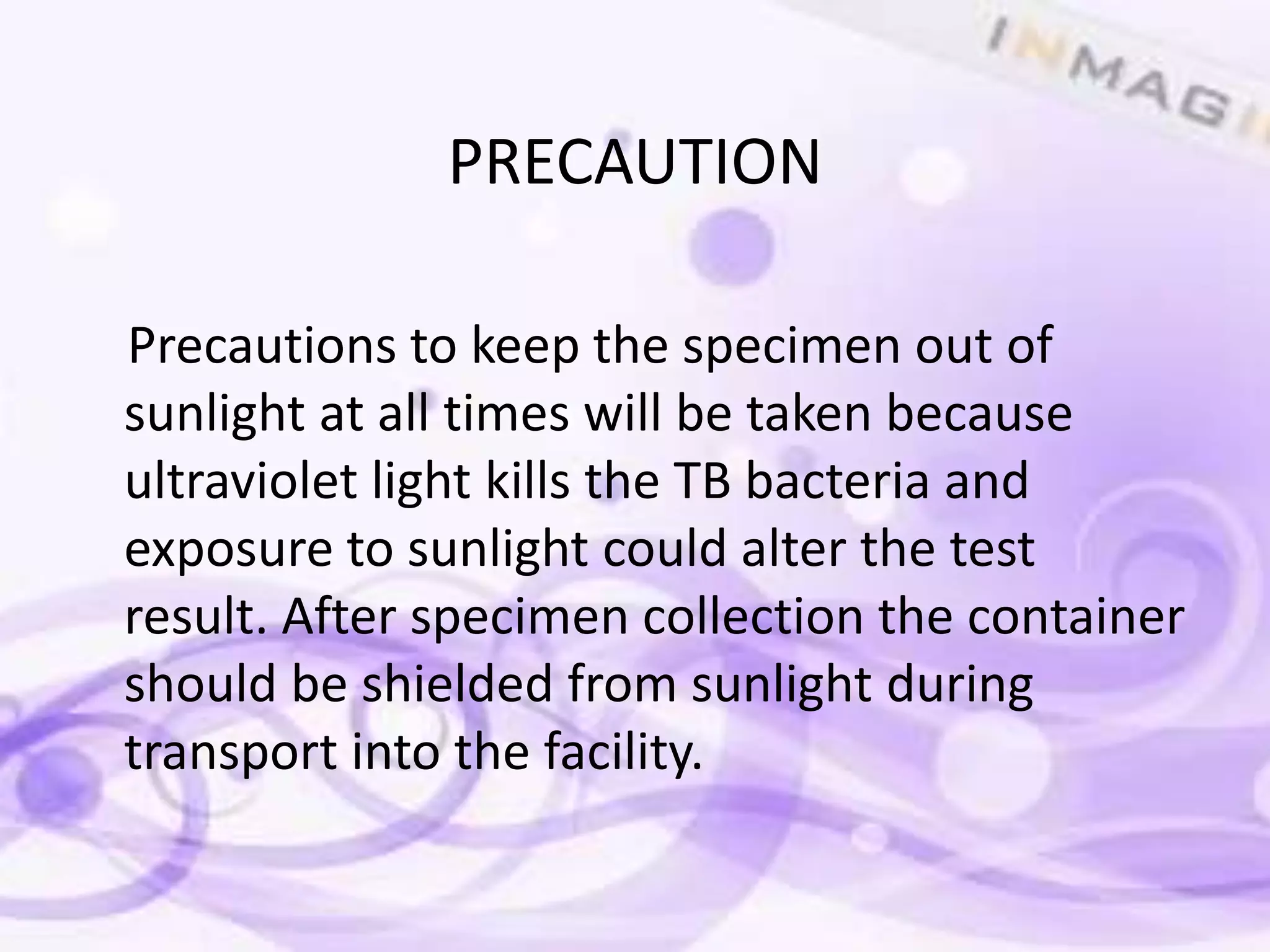 INMAGI

PRECAUTION

Precautions to keep the specimen out of sunlight at all times will be taken because ultraviolet light kills the TB bacteria and exposure to sunlight could alter the test result. After specimen collection the container should be shielded from sunlight during transport into the facility.